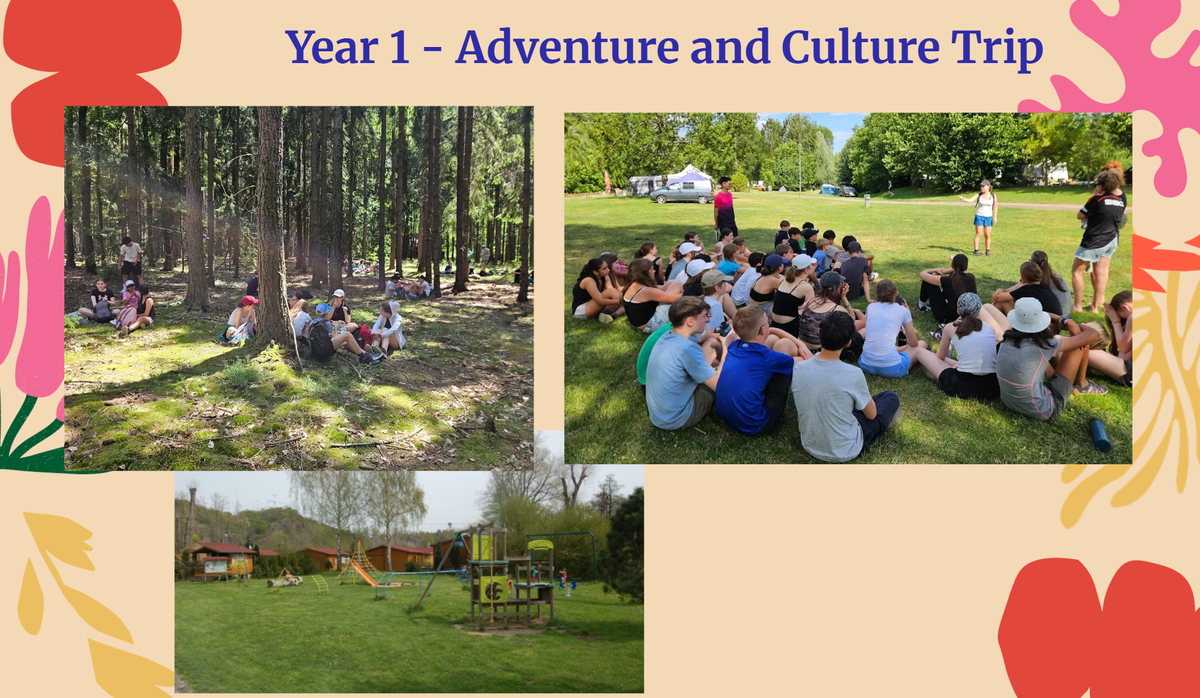 Year 1 - Adventure and Culture Trip